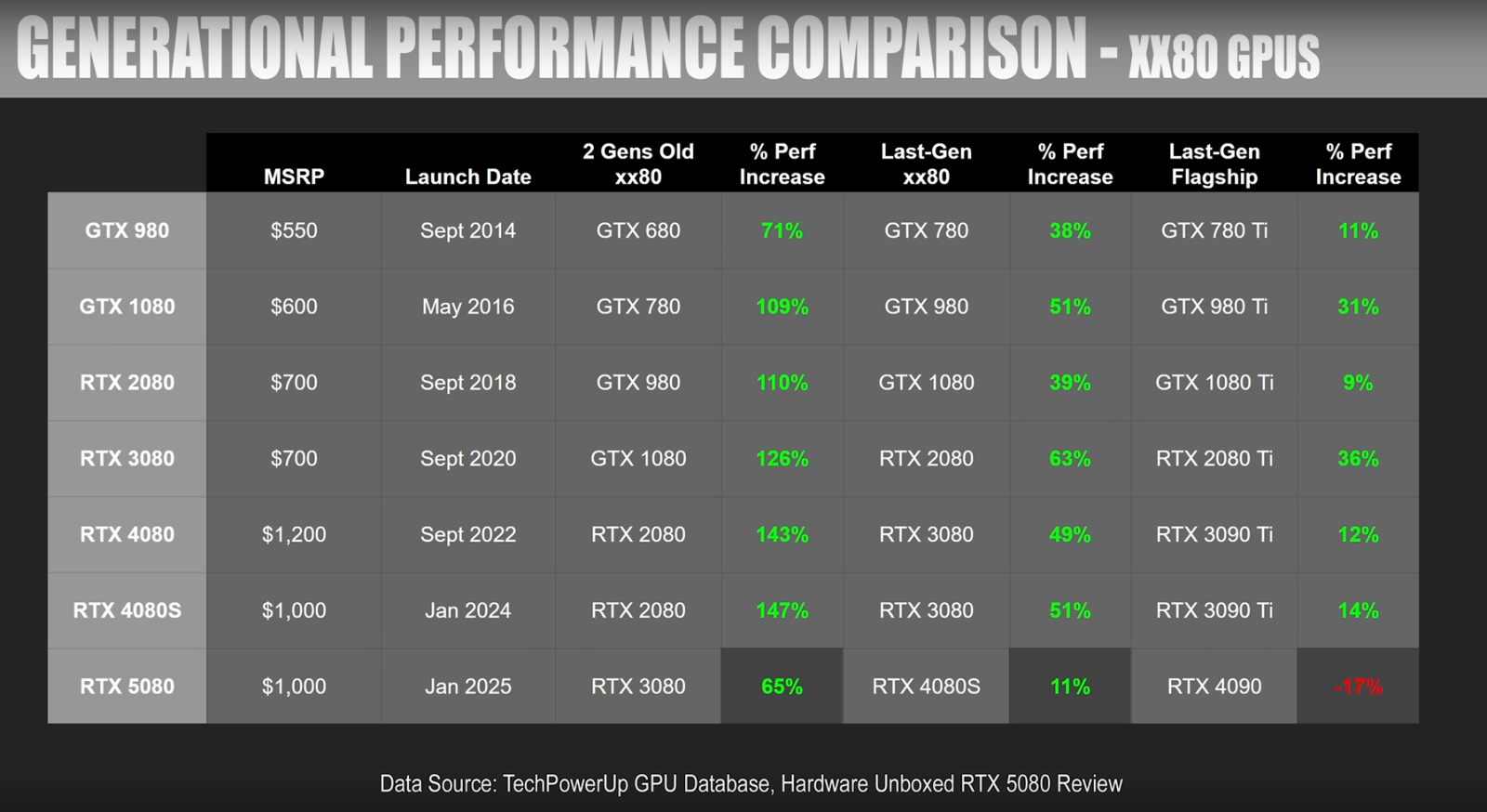 GENERATIONAL PERFORMANCE COMPARISON - XX80 GPUS

| | MSRP | Launch Date | 2 Gens Old xx80 | % Perf Increase | Last-Gen xx80 | % Perf Increase | Last-Gen Flagship | % Perf Increase |
|---|---|---|---|---|---|---|---|---|
| GTX 980 | $550 | Sept 2014 | GTX 680 | 71% | GTX 780 | 38% | GTX 780 Ti | 11% |
| GTX 1080 | $600 | May 2016 | GTX 780 | 109% | GTX 980 | 51% | GTX 980 Ti | 31% |
| RTX 2080 | $700 | Sept 2018 | GTX 980 | 110% | GTX 1080 | 39% | GTX 1080 Ti | 9% |
| RTX 3080 | $700 | Sept 2020 | GTX 1080 | 126% | RTX 2080 | 63% | RTX 2080 Ti | 36% |
| RTX 4080 | $1,200 | Sept 2022 | RTX 2080 | 143% | RTX 3080 | 49% | RTX 3090 Ti | 12% |
| RTX 4080S | $1,000 | Jan 2024 | RTX 2080 | 147% | RTX 3080 | 51% | RTX 3090 Ti | 14% |
| RTX 5080 | $1,000 | Jan 2025 | RTX 3080 | 65% | RTX 4080S | 11% | RTX 4090 | -17% |

Data Source: TechPowerUp GPU Database, Hardware Unboxed RTX 5080 Review